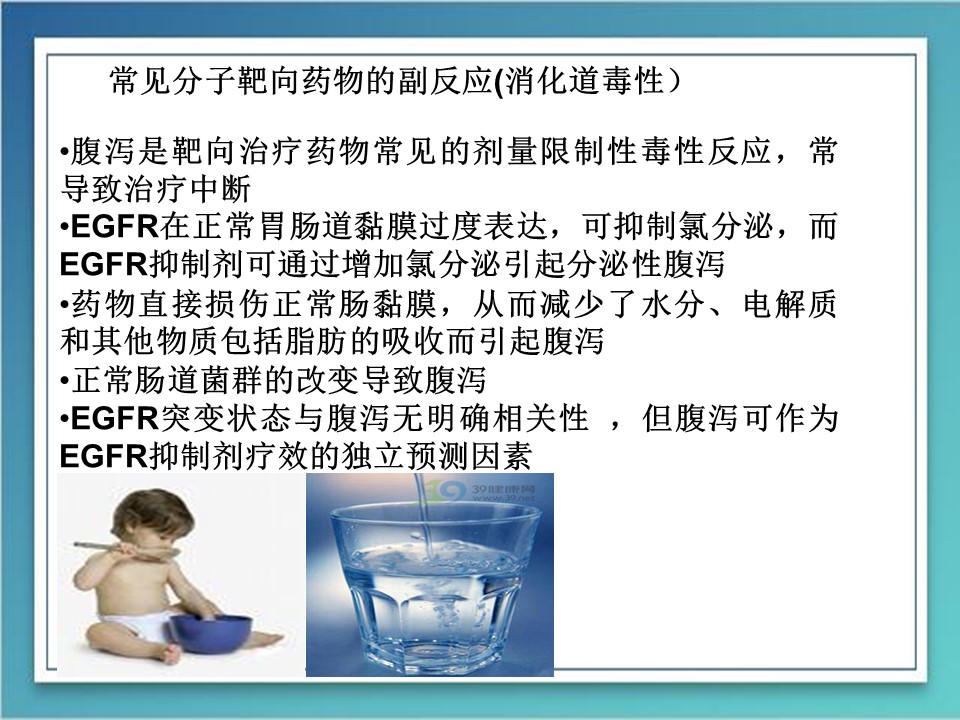 常见分子靶向药物的副反应(消化道毒性）

•腹泻是靶向治疗药物常见的剂量限制性毒性反应，常导致治疗中断
•EGFR在正常胃肠道黏膜过度表达，可抑制氯分泌，而EGFR抑制剂可通过增加氯分泌引起分泌性腹泻
•药物直接损伤正常肠黏膜，从而减少了水分、电解质和其他物质包括脂肪的吸收而引起腹泻
•正常肠道菌群的改变导致腹泻
•EGFR突变状态与腹泻无明确相关性 ，但腹泻可作为EGFR抑制剂疗效的独立预测因素

39健康网
www.39.net